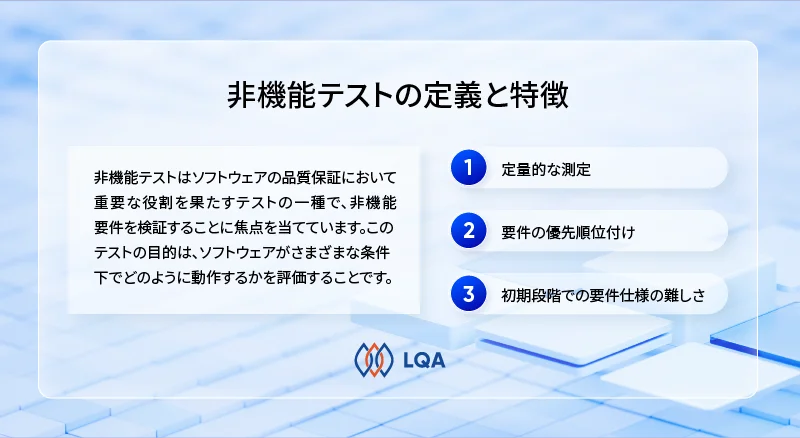 非機能テストの定義と特徴

非機能テストはソフトウェアの品質保証において重要な役割を果たすテストの一種で、非機能要件を検証することに焦点を当てています。このテストの目的は、ソフトウェアがさまざまな条件下でどのように動作するかを評価することです。

1 定量的な測定

2 要件の優先順位付け

3 初期段階での要件仕様の難しさ

LQA